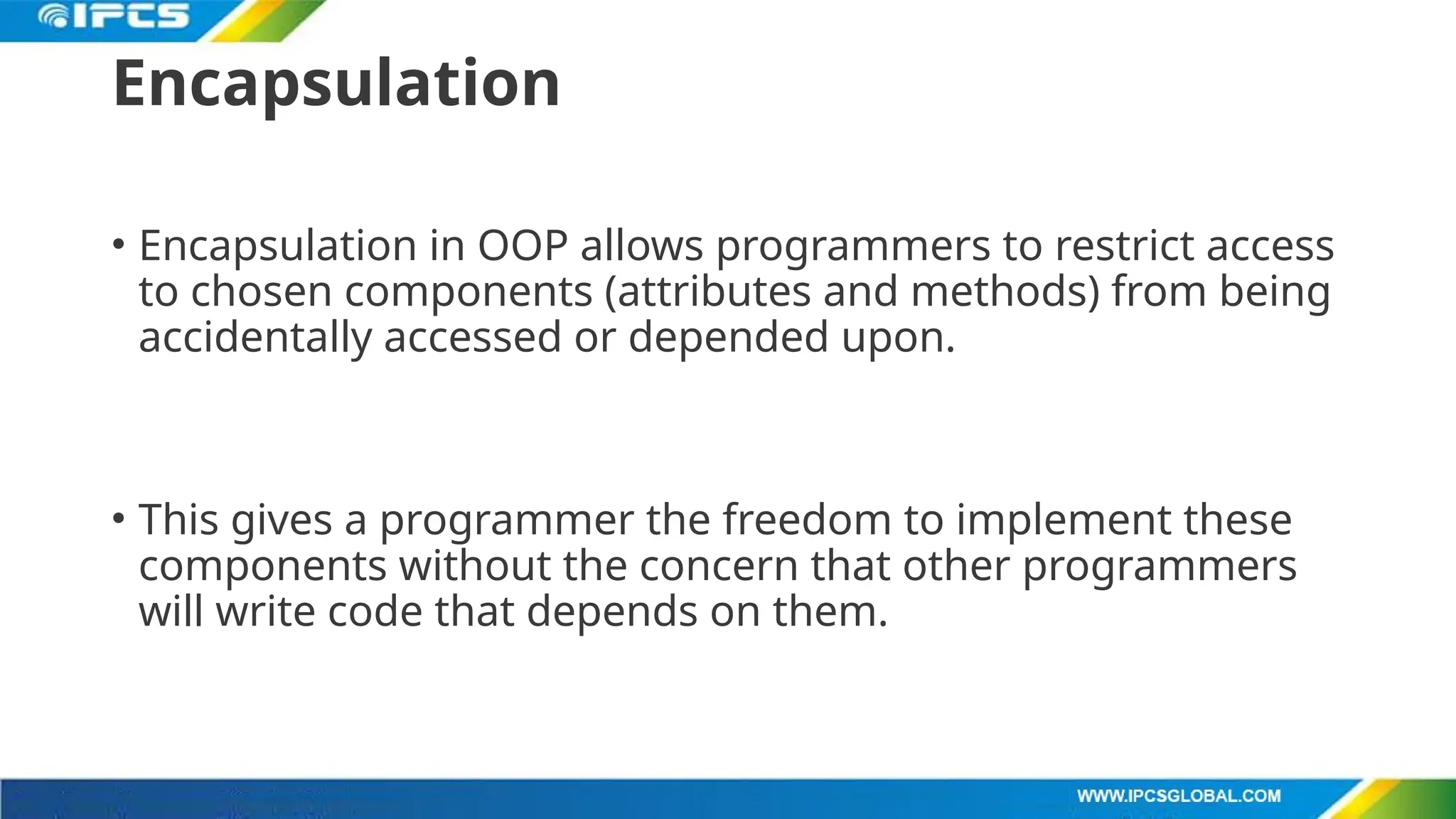 IPCS

Encapsulation

• Encapsulation in OOP allows programmers to restrict access to chosen components (attributes and methods) from being accidentally accessed or depended upon.

• This gives a programmer the freedom to implement these components without the concern that other programmers will write code that depends on them.

WWW.IPCSGLOBAL.COM